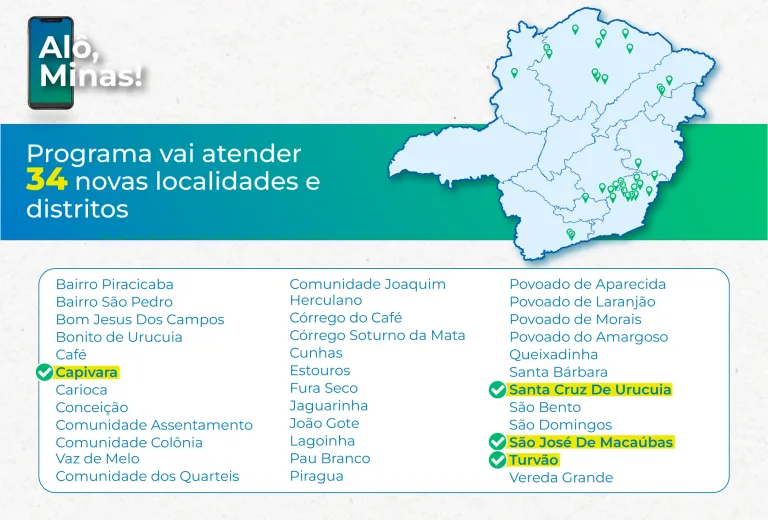 Alô, Minas!

Programa vai atender 34 novas localidades e distritos

Bairro Piracicaba
Bairro São Pedro
Bom Jesus Dos Campos
Bonito de Urucuia
Café
Capivara
Carioca
Conceição
Comunidade Assentamento
Comunidade Colônia
Vaz de Melo
Comunidade dos Quarteis

Comunidade Joaquim Herculano
Córrego do Café
Córrego Soturno da Mata
Cunhas
Estouros
Fura Seco
Jaguarinha
João Gote
Lagoinha
Pau Branco
Piragua

Povoado de Aparecida
Povoado de Laranjão
Povoado de Morais
Povoado do Amargoso
Queixadinha
Santa Bárbara
Santa Cruz De Urucuia
São Bento
São Domingos
São José De Macaúbas
Turvão
Vereda Grande